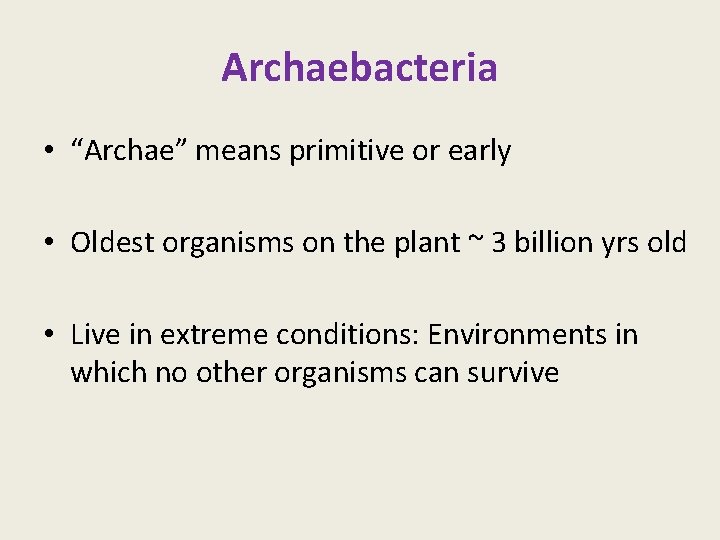 Archaebacteria

• “Archae” means primitive or early

• Oldest organisms on the plant ~ 3 billion yrs old

• Live in extreme conditions: Environments in which no other organisms can survive